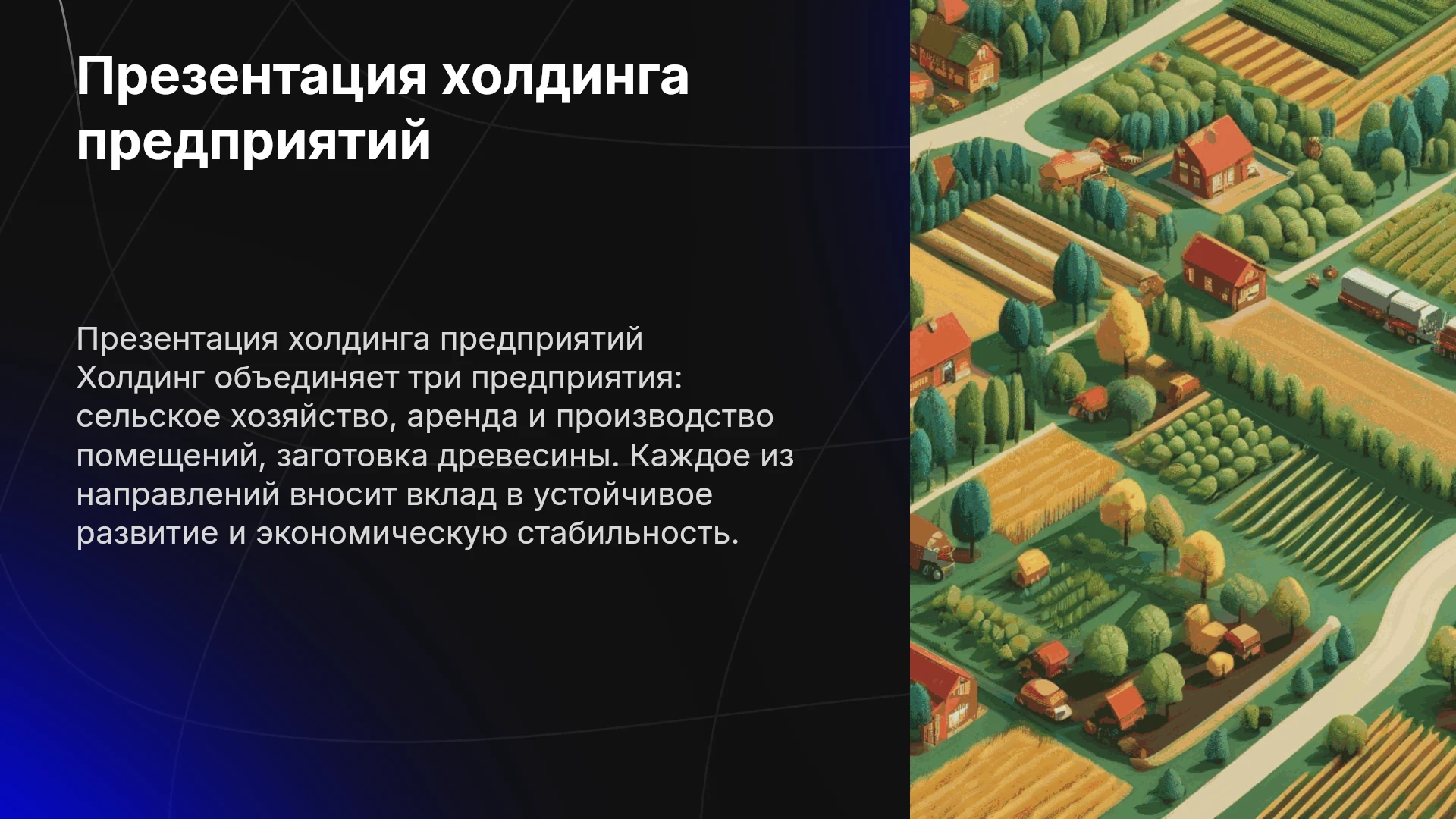 Презентация холдинга предприятий

Презентация холдинга предприятий
Холдинг объединяет три предприятия: сельское хозяйство, аренда и производство помещений, заготовка древесины. Каждое из направлений вносит вклад в устойчивое развитие и экономическую стабильность.